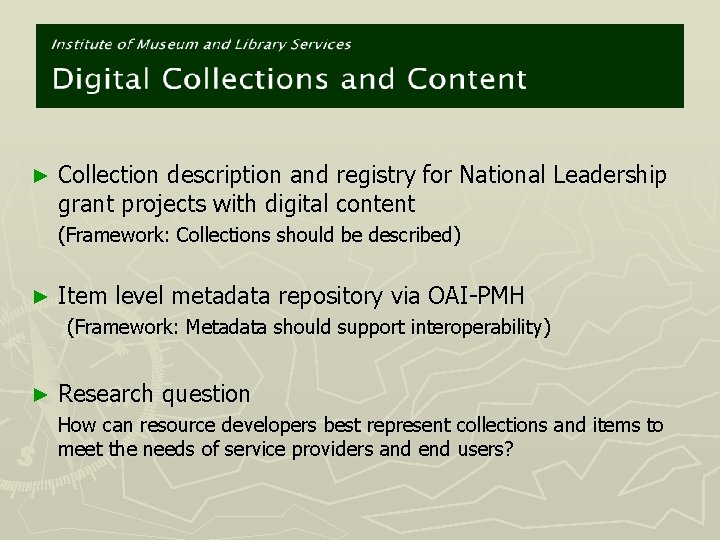 Institute of Museum and Library Services

Digital Collections and Content

► Collection description and registry for National Leadership grant projects with digital content
(Framework: Collections should be described)

► Item level metadata repository via OAI-PMH
(Framework: Metadata should support interoperability)

► Research question
How can resource developers best represent collections and items to meet the needs of service providers and end users?